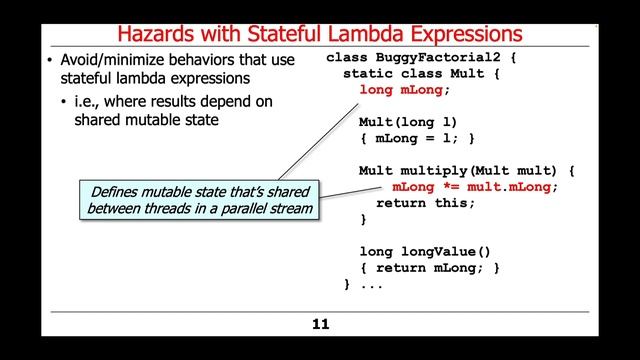 Hazards with Stateful Lambda Expressions

• Avoid/minimize behaviors that use stateful lambda expressions

• i.e., where results depend on shared mutable state

Defines mutable state that's shared between threads in a parallel stream

class BuggyFactorial2 {
  static class Mult {
    long mLong;

    Mult(long l)
    { mLong = l; }

    Mult multiply(Mult mult) {
      mLong *= mult.mLong;
      return this;
    }

    long longValue()
    { return mLong; }
  } ...

11